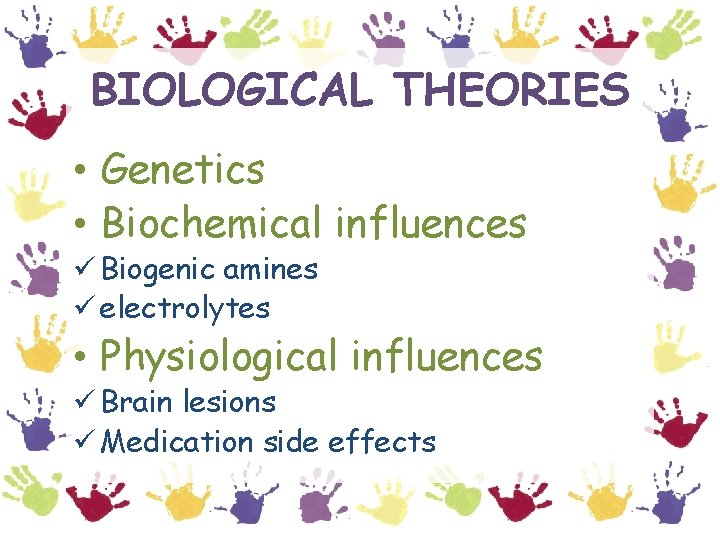 BIOLOGICAL THEORIES

• Genetics
• Biochemical influences
✓ Biogenic amines
✓ electrolytes
• Physiological influences
✓ Brain lesions
✓ Medication side effects